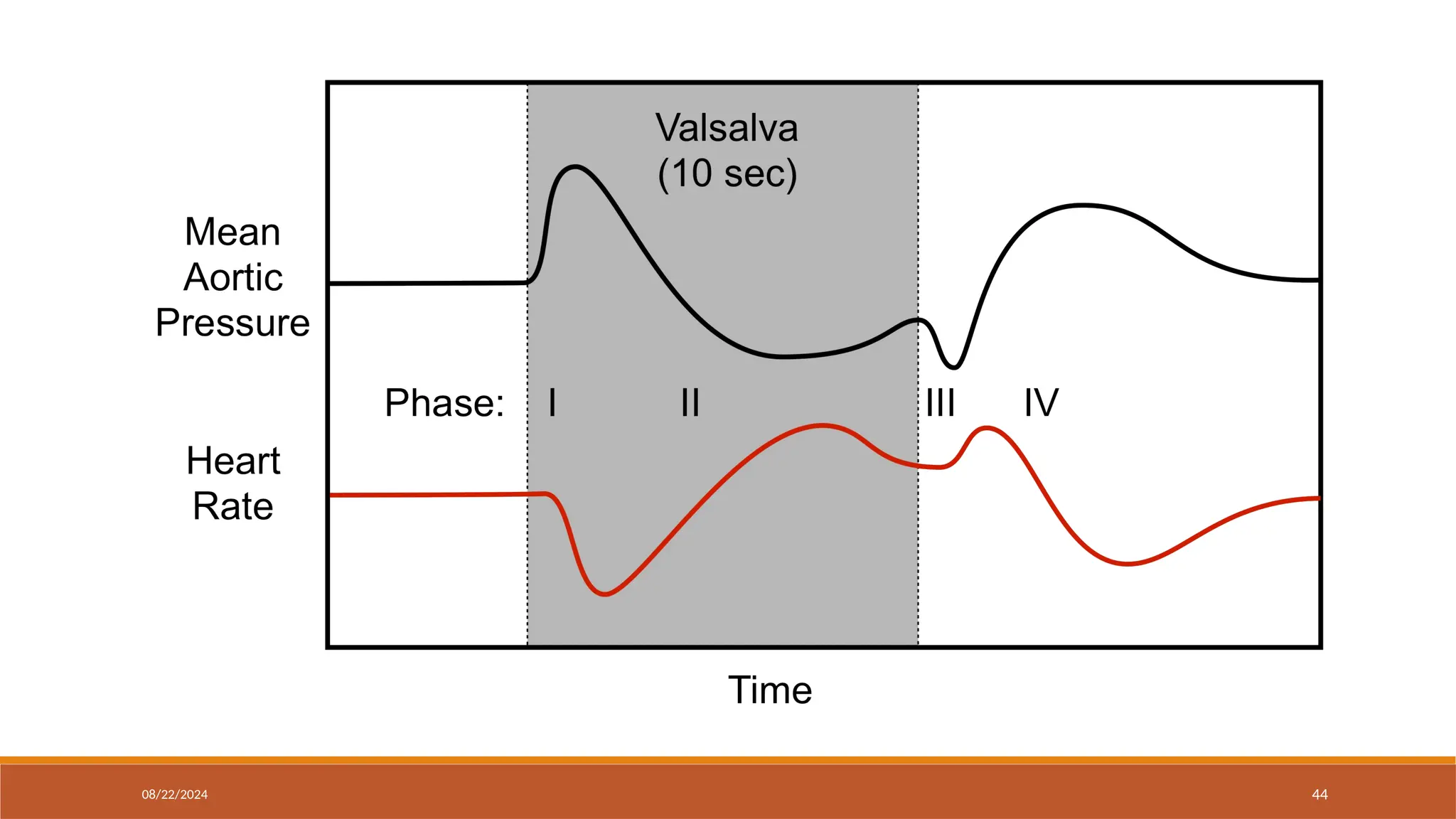 Valsalva
(10 sec)

Mean
Aortic
Pressure

Phase: I II III IV

Heart
Rate

Time

08/22/2024

44